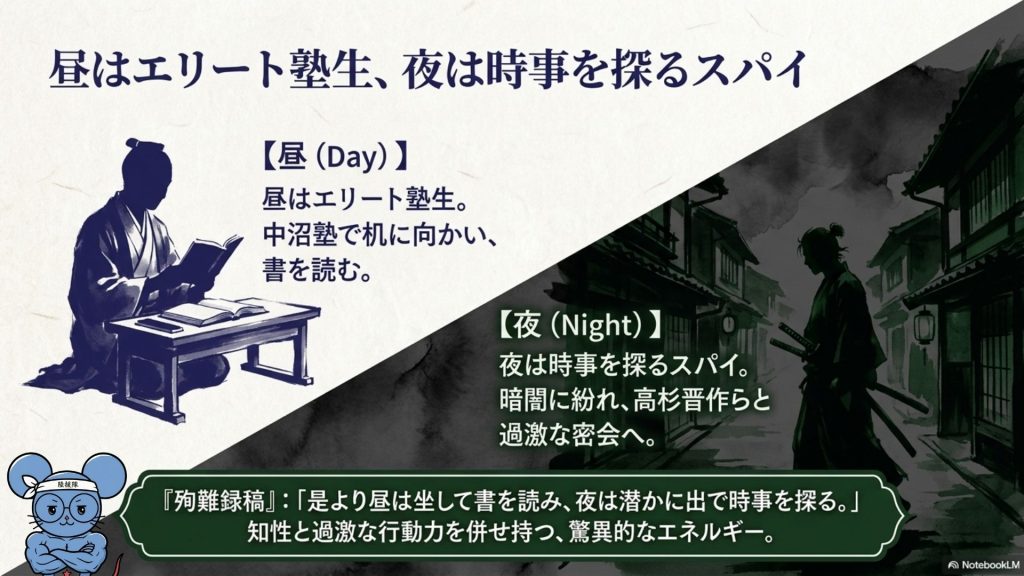 昼はエリート塾生、夜は時事を探るスパイ

【昼 (Day)】
昼はエリート塾生。
中沼塾で机に向かい、
書を読む。

【夜 (Night)】
夜は時事を探るスパイ。
暗闇に紛れ、高杉晋作らと
過激な密会へ。

陸援隊

『殉難録稿』:「是より昼は坐して書を読み、夜は潜かに出で時事を探る。」
知性と過激な行動力を併せ持つ、驚異的なエネルギー。

NotebookLM